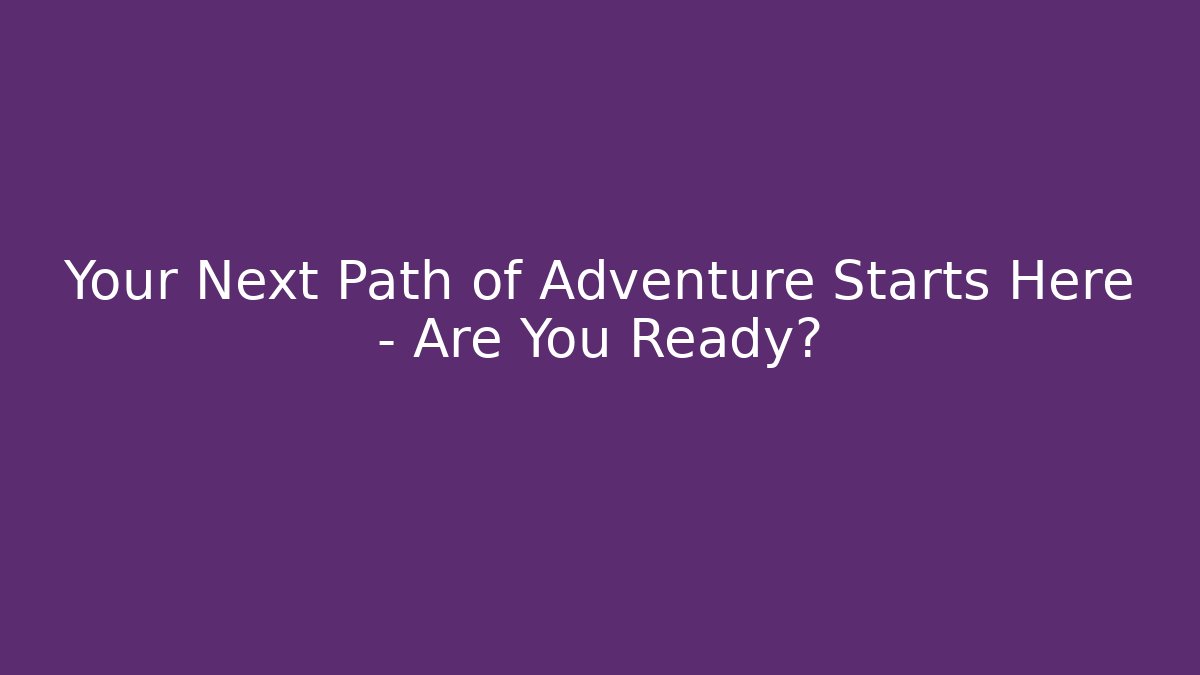 Your Next Path of Adventure Starts Here - Are You Ready?